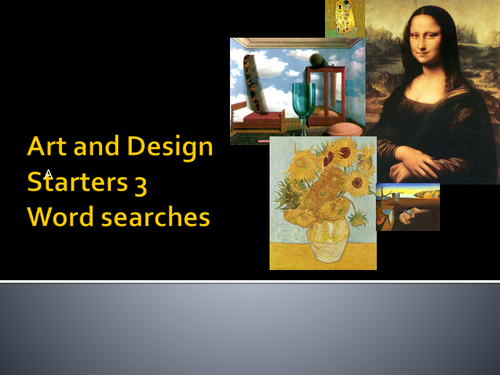 Art and Design
Starters 3
Word searches